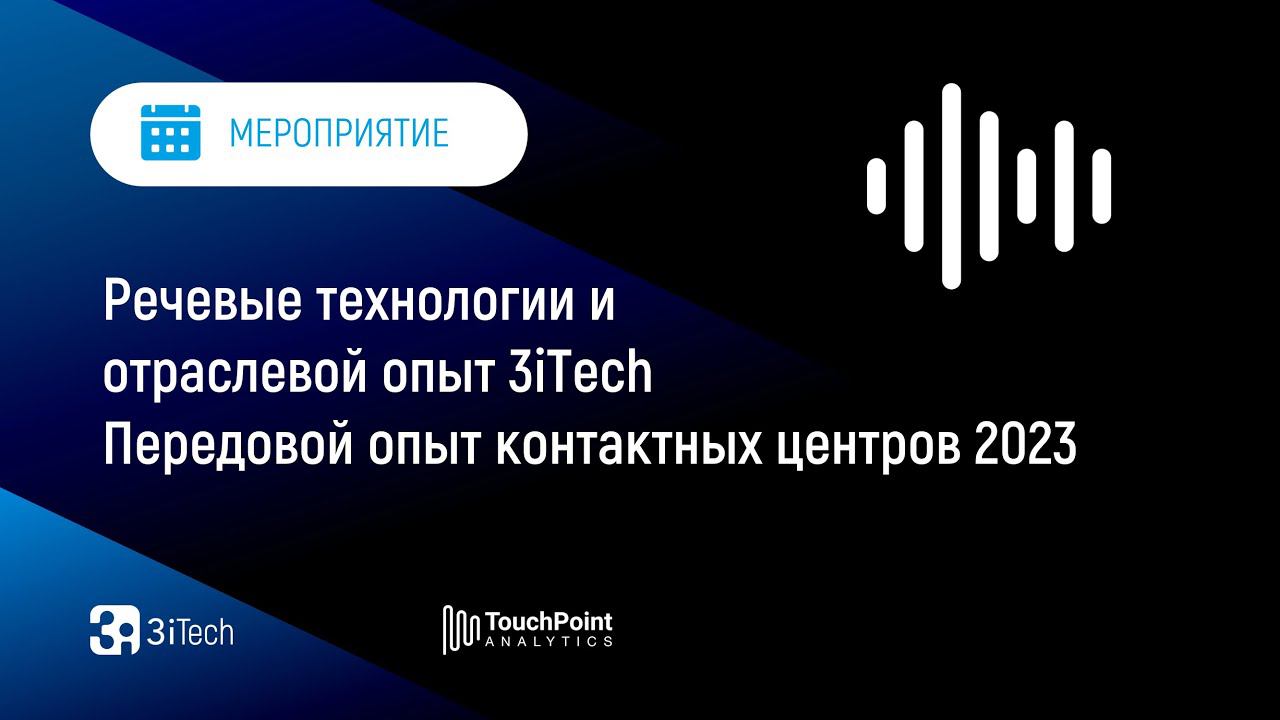 МЕРОПРИЯТИЕ

Речевые технологии и отраслевой опыт 3iTech
Передовой опыт контактных центров 2023

3iTech

TouchPoint
ANALYTICS